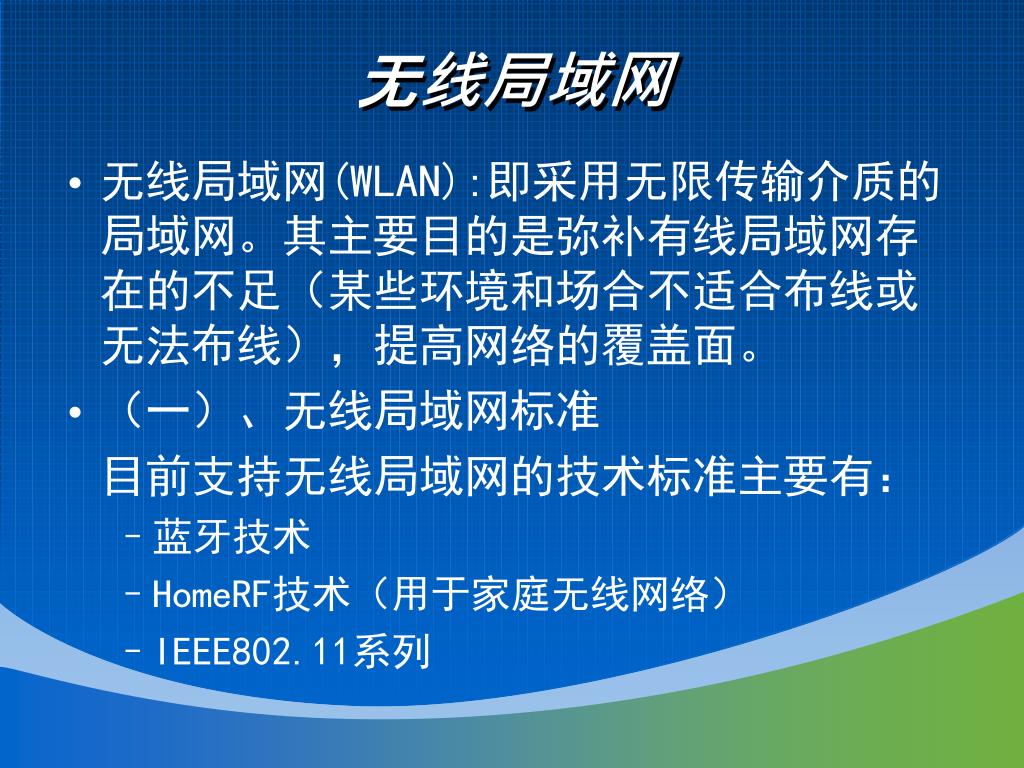 无线局域网

• 无线局域网(WLAN):即采用无限传输介质的局域网。其主要目的是弥补有线局域网存在的不足（某些环境和场合不适合布线或无法布线），提高网络的覆盖面。

• （一）、无线局域网标准

目前支持无线局域网的技术标准主要有：

– 蓝牙技术
– HomeRF技术（用于家庭无线网络）
– IEEE802.11系列